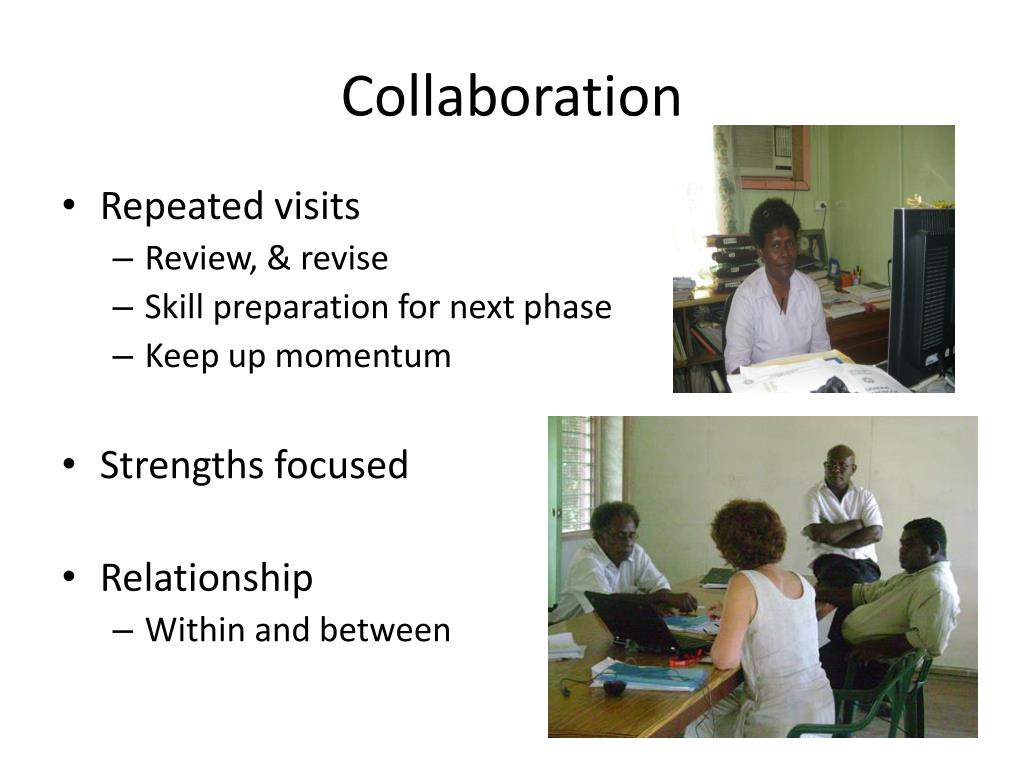 Collaboration

• Repeated visits
– Review, & revise
– Skill preparation for next phase
– Keep up momentum

• Strengths focused

• Relationship
– Within and between